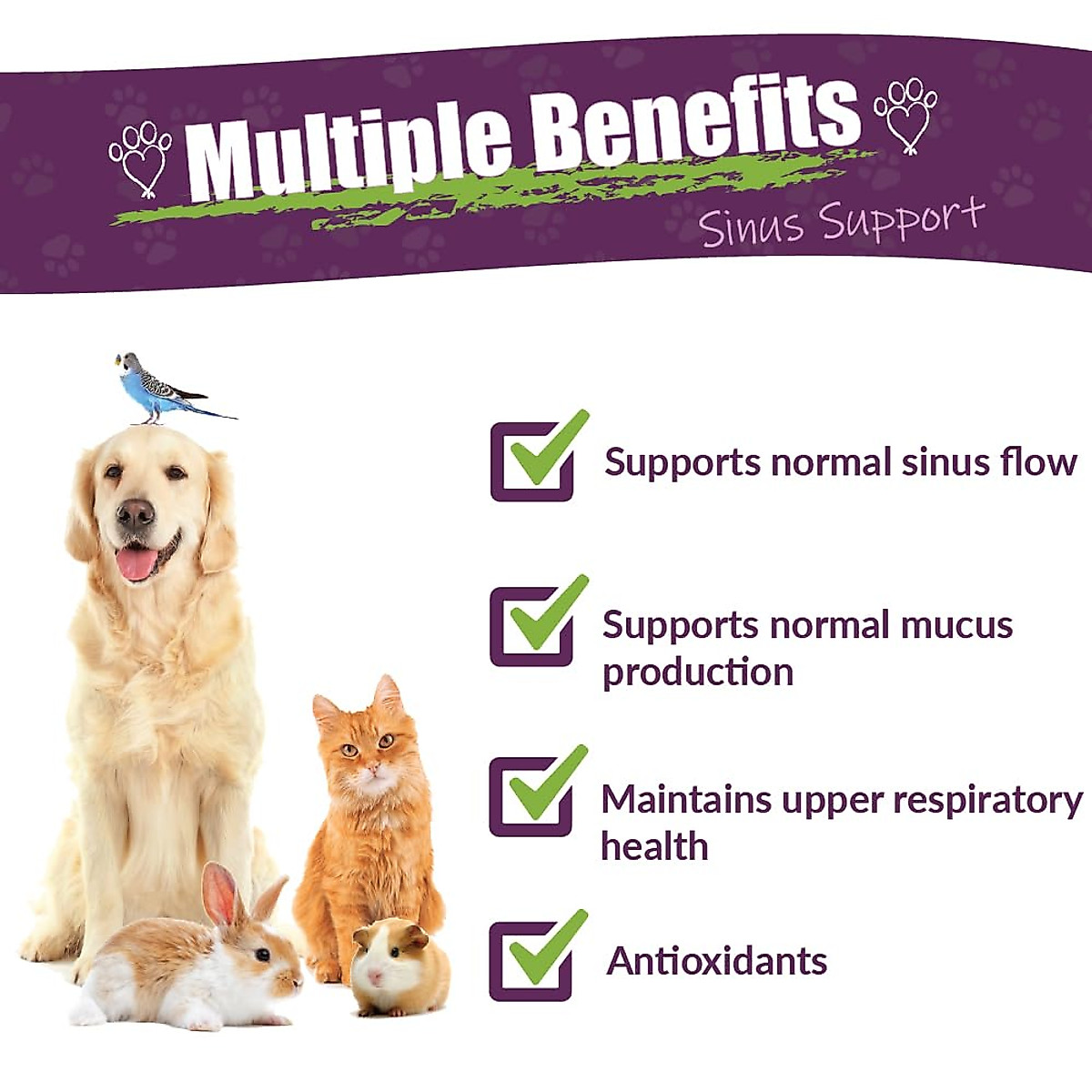 Multiple Benefits
Sinus Support

Supports normal sinus flow

Supports normal mucus production

Maintains upper respiratory health

Antioxidants